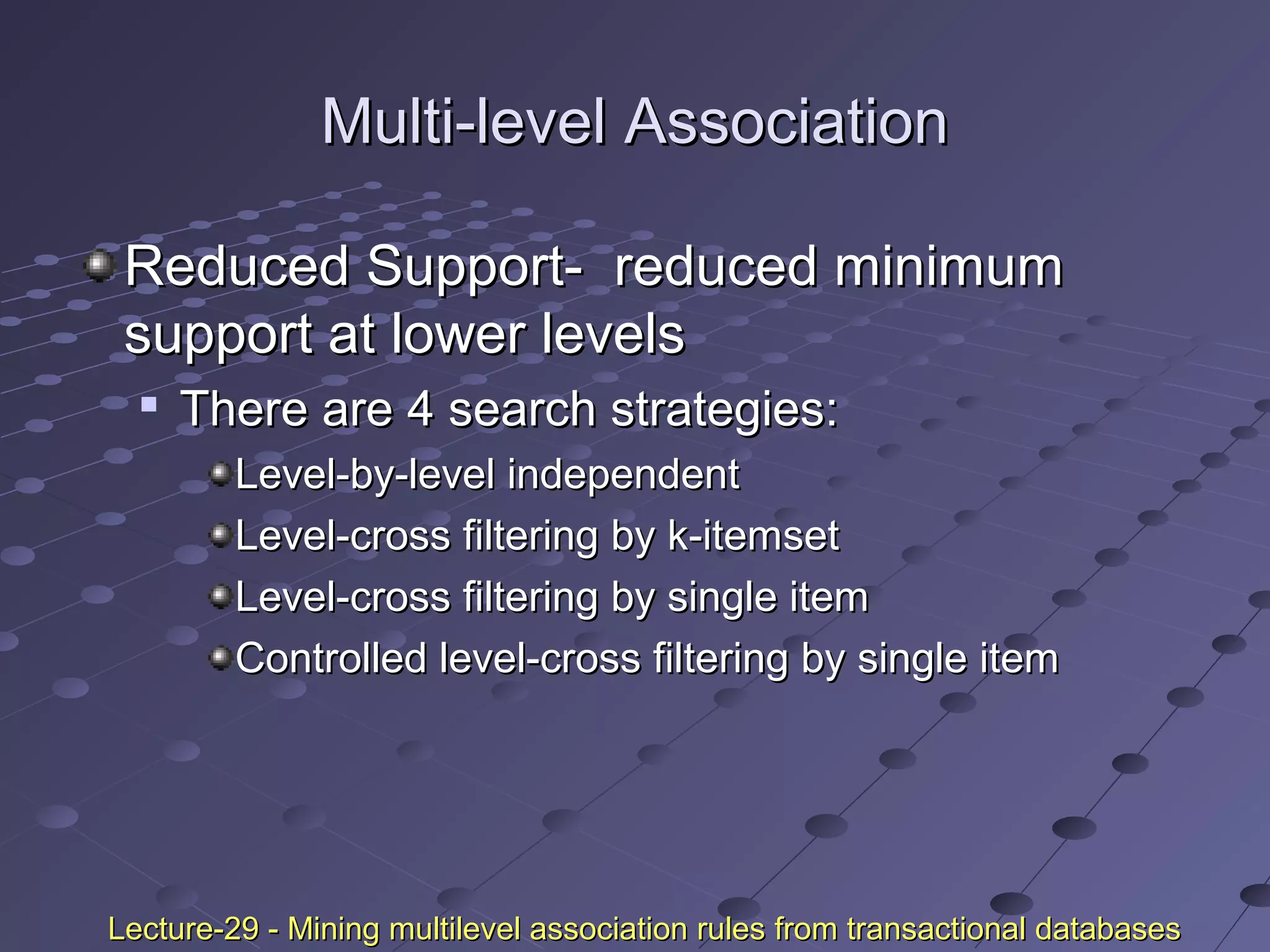 Multi-level Association

Reduced Support- reduced minimum support at lower levels

There are 4 search strategies:

Level-by-level independent

Level-cross filtering by k-itemset

Level-cross filtering by single item

Controlled level-cross filtering by single item

Lecture-29 - Mining multilevel association rules from transactional databases